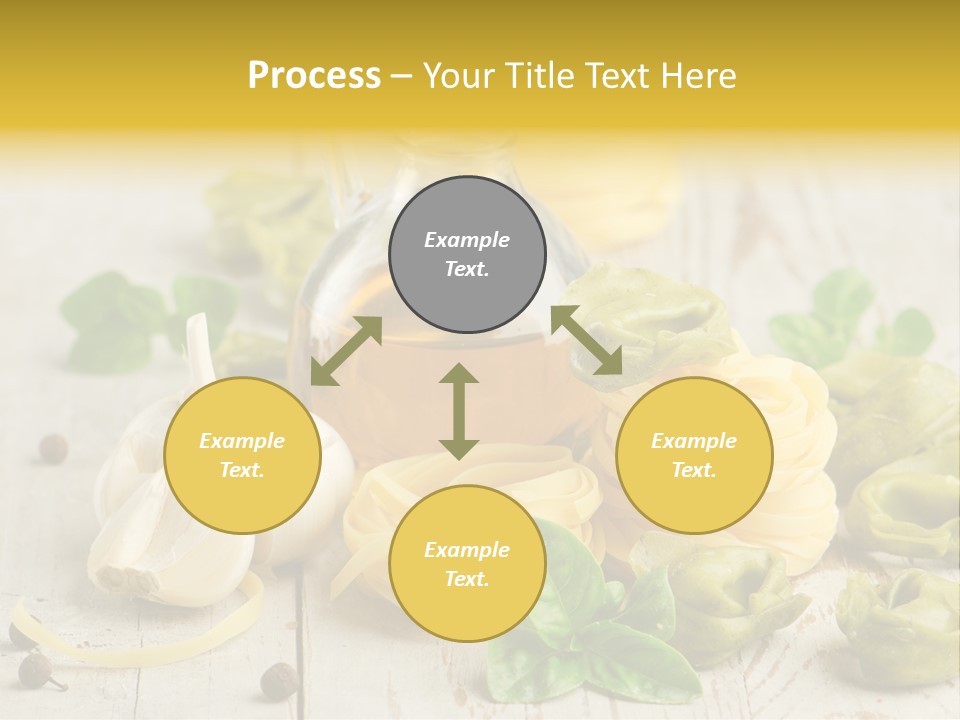 Process – Your Title Text Here

Example Text.

Example Text.

Example Text.

Example Text.